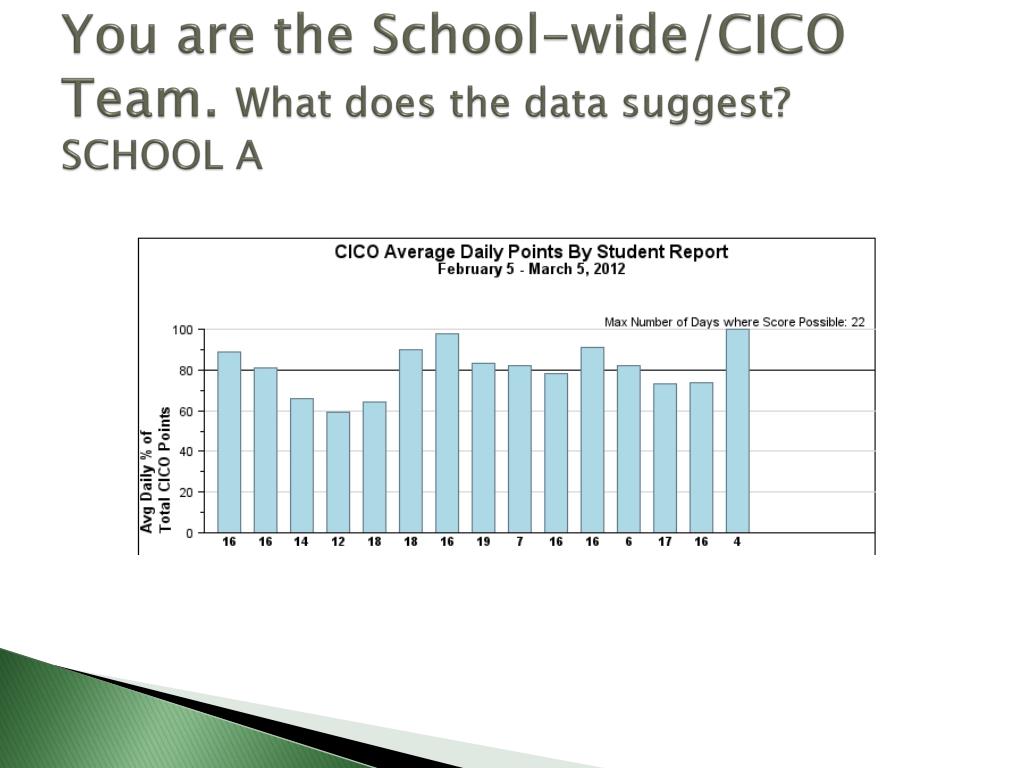 You are the School-wide/CICO Team. What does the data suggest? SCHOOL A

CICO Average Daily Points By Student Report
February 5 - March 5, 2012

Max Number of Days where Score Possible: 22

Avg Daily % of Total CICO Points

100
80
60
40
20
0

16 16 14 12 18 18 16 19 7 16 16 6 17 16 4